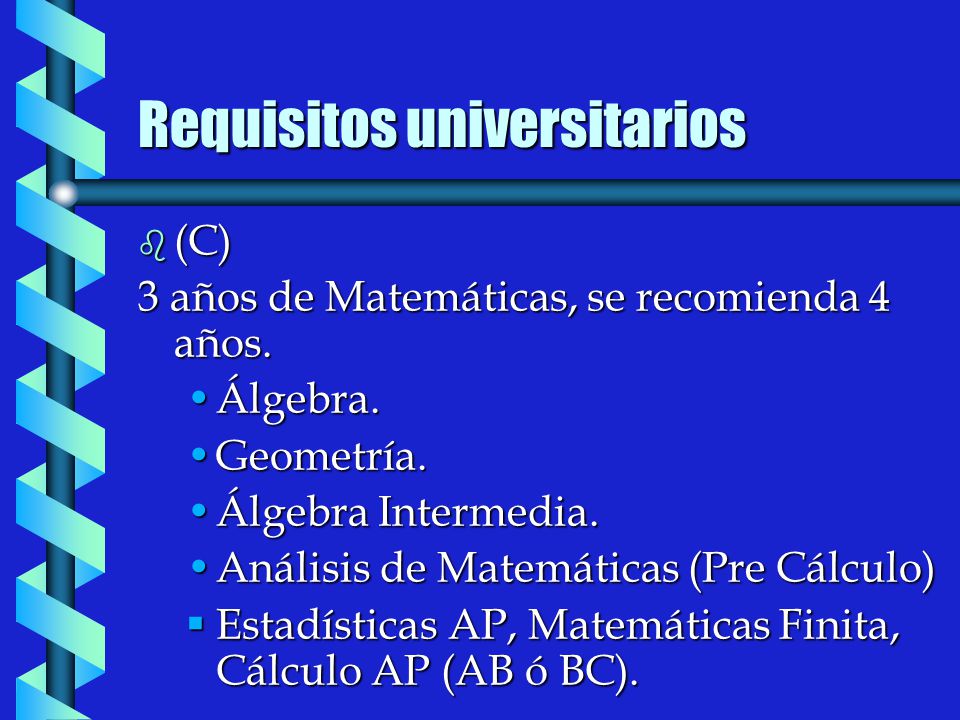 Requisitos universitarios

(C)

3 años de Matemáticas, se recomienda 4 años.

• Álgebra.
• Geometría.
• Álgebra Intermedia.
• Análisis de Matemáticas (Pre Cálculo)
▪ Estadísticas AP, Matemáticas Finita, Cálculo AP (AB ó BC).